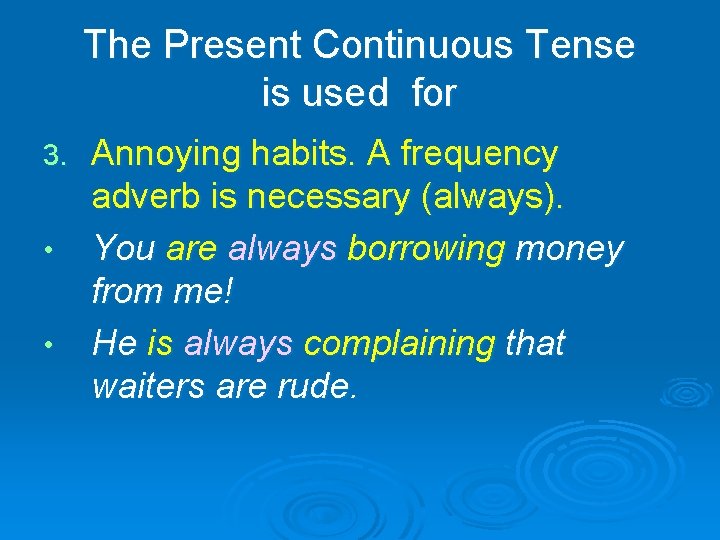 The Present Continuous Tense is used for

3. Annoying habits. A frequency adverb is necessary (always).

• You are always borrowing money from me!

• He is always complaining that waiters are rude.